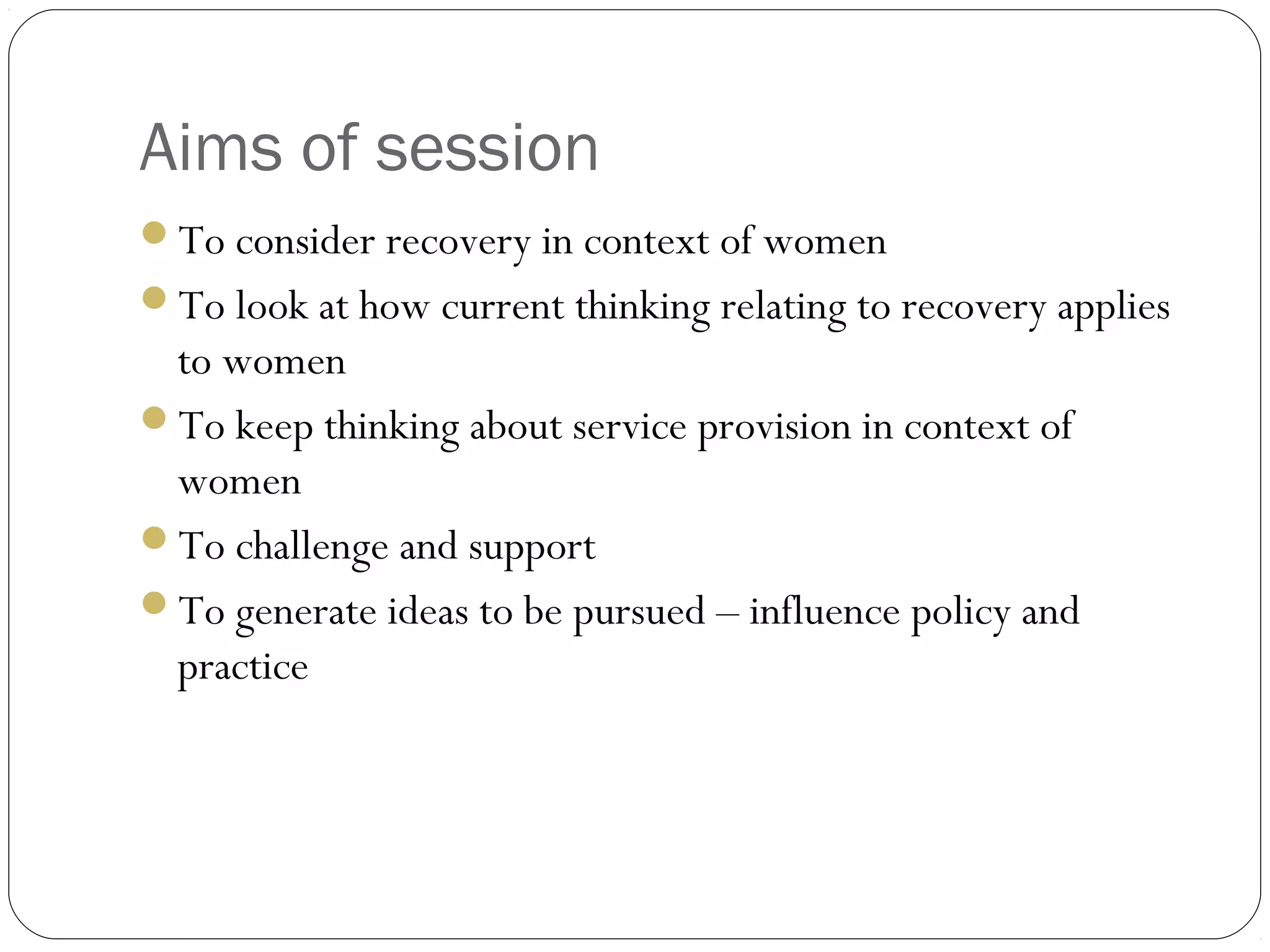 Aims of session

- To consider recovery in context of women
- To look at how current thinking relating to recovery applies to women
- To keep thinking about service provision in context of women
- To challenge and support
- To generate ideas to be pursued – influence policy and practice